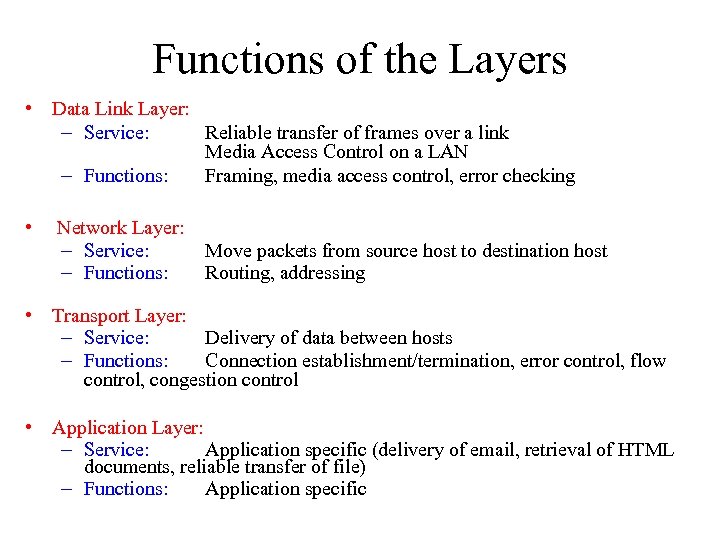 Functions of the Layers

• Data Link Layer:
– Service: Reliable transfer of frames over a link
Media Access Control on a LAN
– Functions: Framing, media access control, error checking

• Network Layer:
– Service: Move packets from source host to destination host
– Functions: Routing, addressing

• Transport Layer:
– Service: Delivery of data between hosts
– Functions: Connection establishment/termination, error control, flow control, congestion control

• Application Layer:
– Service: Application specific (delivery of email, retrieval of HTML documents, reliable transfer of file)
– Functions: Application specific